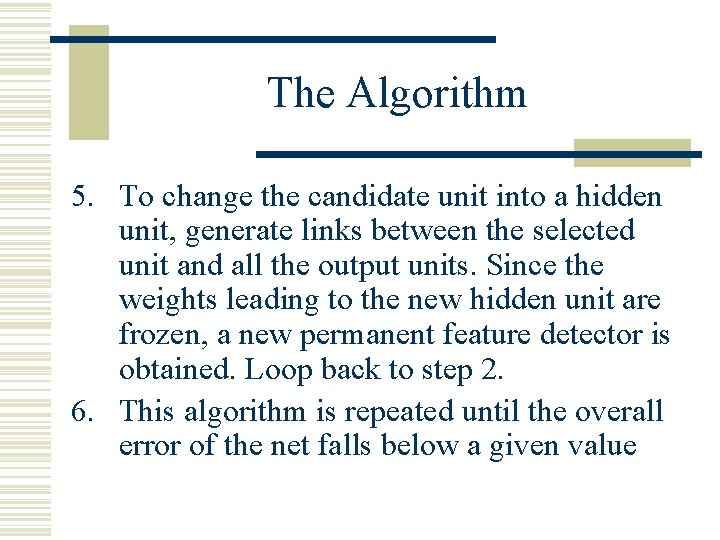 The Algorithm

5. To change the candidate unit into a hidden unit, generate links between the selected unit and all the output units. Since the weights leading to the new hidden unit are frozen, a new permanent feature detector is obtained. Loop back to step 2.

6. This algorithm is repeated until the overall error of the net falls below a given value